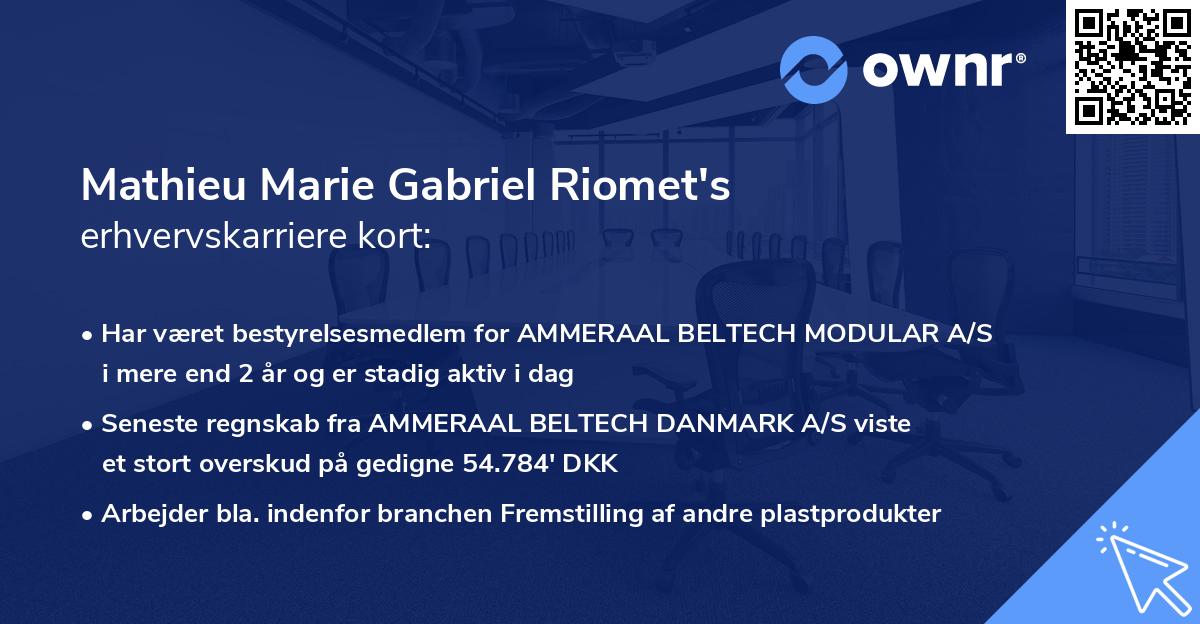 ownr®

Mathieu Marie Gabriel Riomet's
erhvervskarriere kort:

• Har været bestyrelsesmedlem for AMMERAAL BELTECH MODULAR A/S i mere end 2 år og er stadig aktiv i dag

• Seneste regnskab fra AMMERAAL BELTECH DANMARK A/S viste et stort overskud på gedigne 54.784' DKK

• Arbejder bla. indenfor branchen Fremstilling af andre plastprodukter